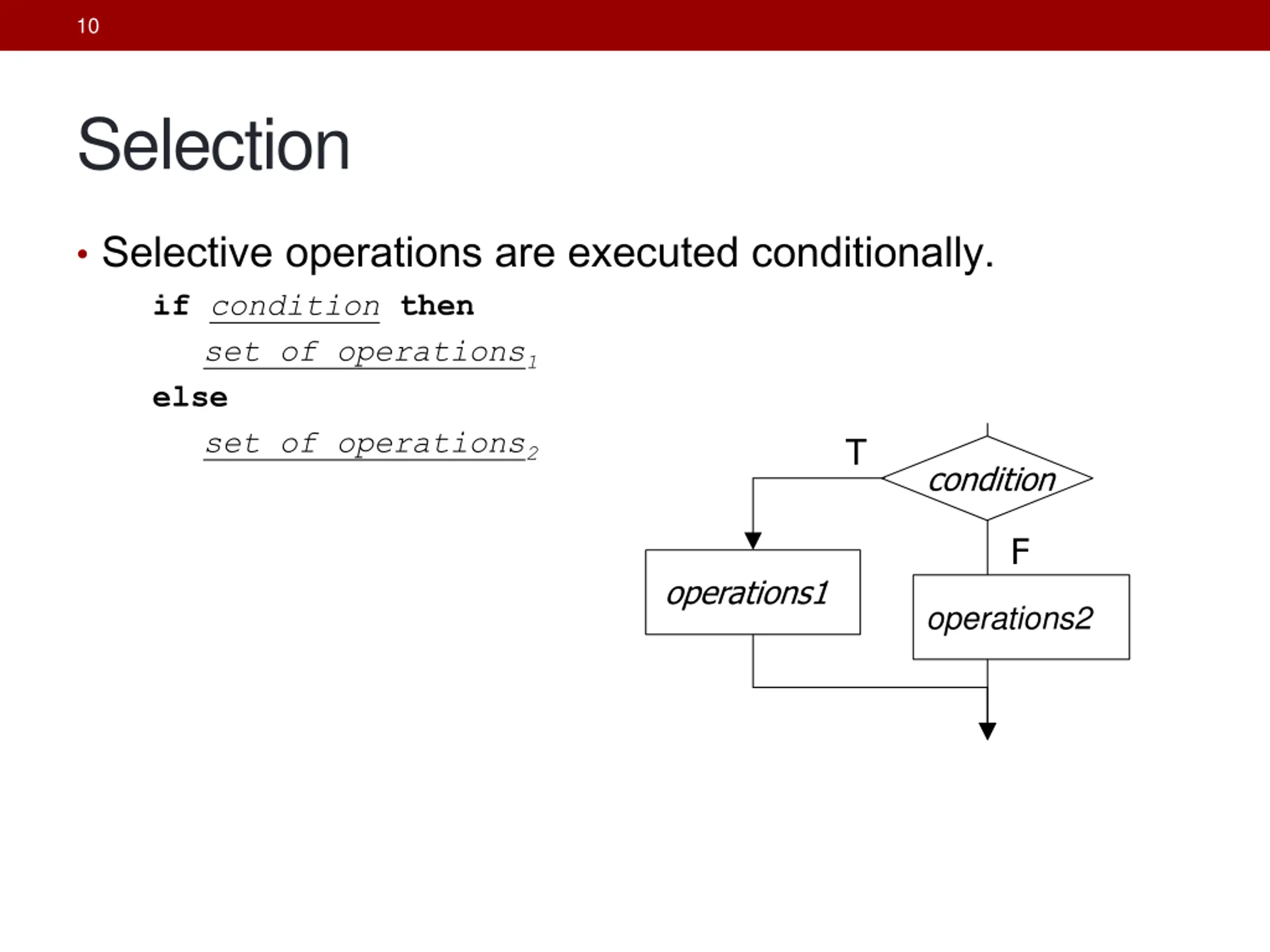 10

Selection

• Selective operations are executed conditionally.

if condition then

set of operations$_1$

else

set of operations$_2$

T

condition

F

operations1

operations2